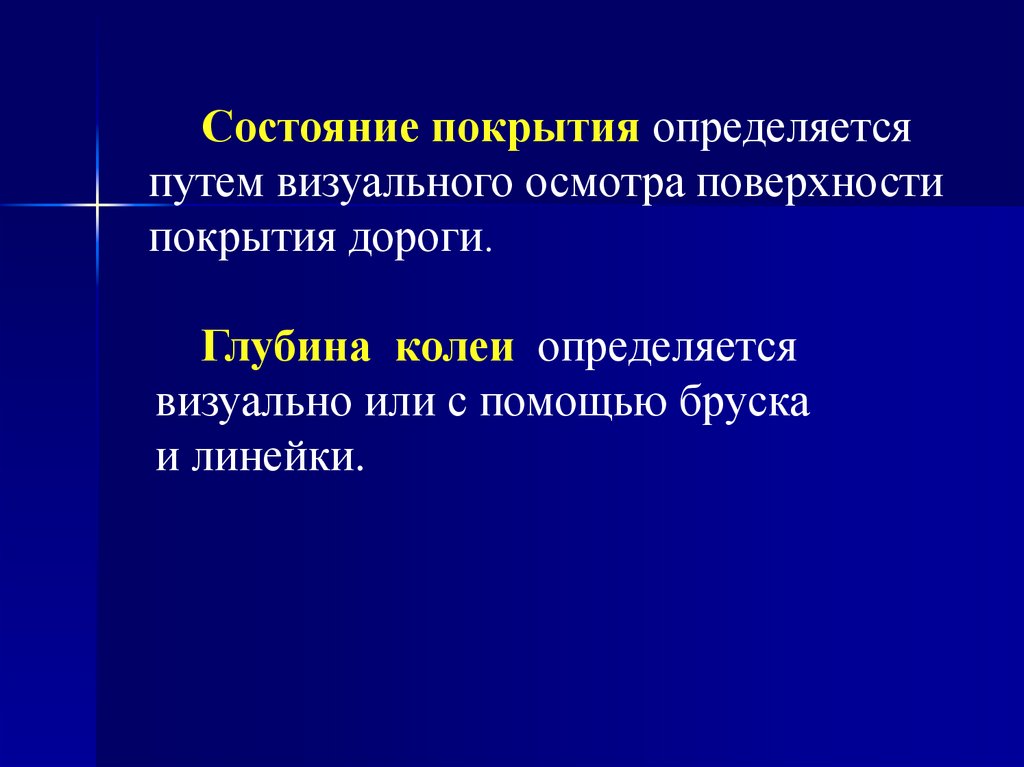 Состояние покрытия определяется путем визуального осмотра поверхности покрытия дороги.

Глубина колеи определяется визуально или с помощью бруска и линейки.